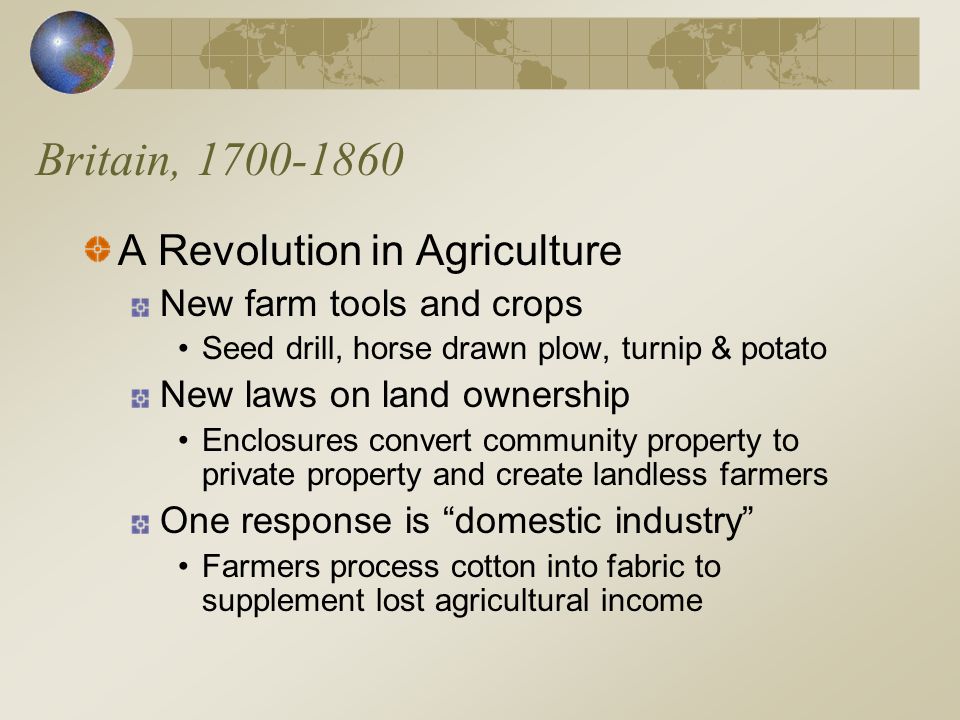 Britain, 1700-1860

A Revolution in Agriculture

New farm tools and crops

• Seed drill, horse drawn plow, turnip & potato

New laws on land ownership

• Enclosures convert community property to private property and create landless farmers

One response is “domestic industry”

• Farmers process cotton into fabric to supplement lost agricultural income